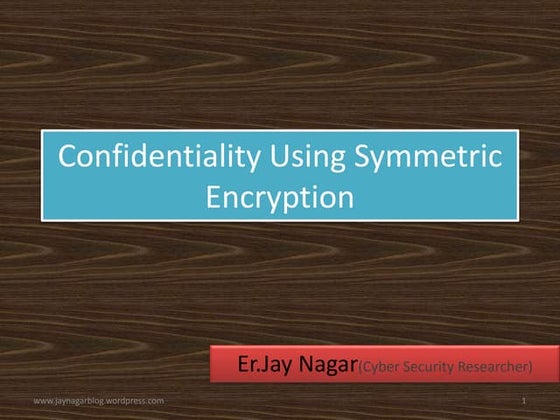 Confidentiality Using Symmetric Encryption

Er.Jay Nagar(Cyber Security Researcher)

www.jaynagarblog.wordpress.com

1